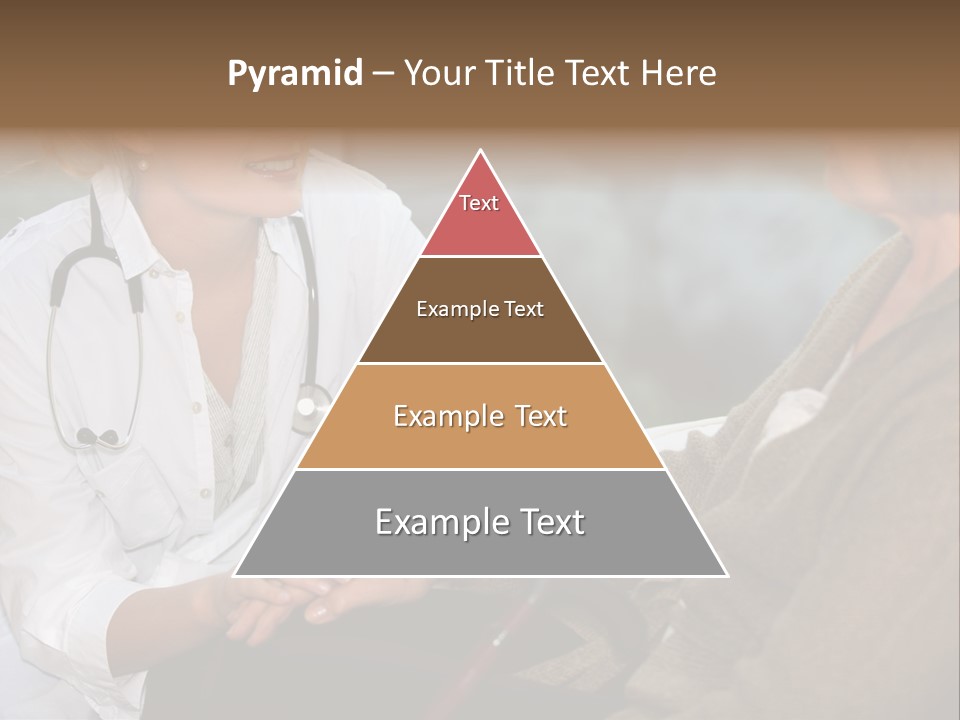 Pyramid – Your Title Text Here

Text

Example Text

Example Text

Example Text